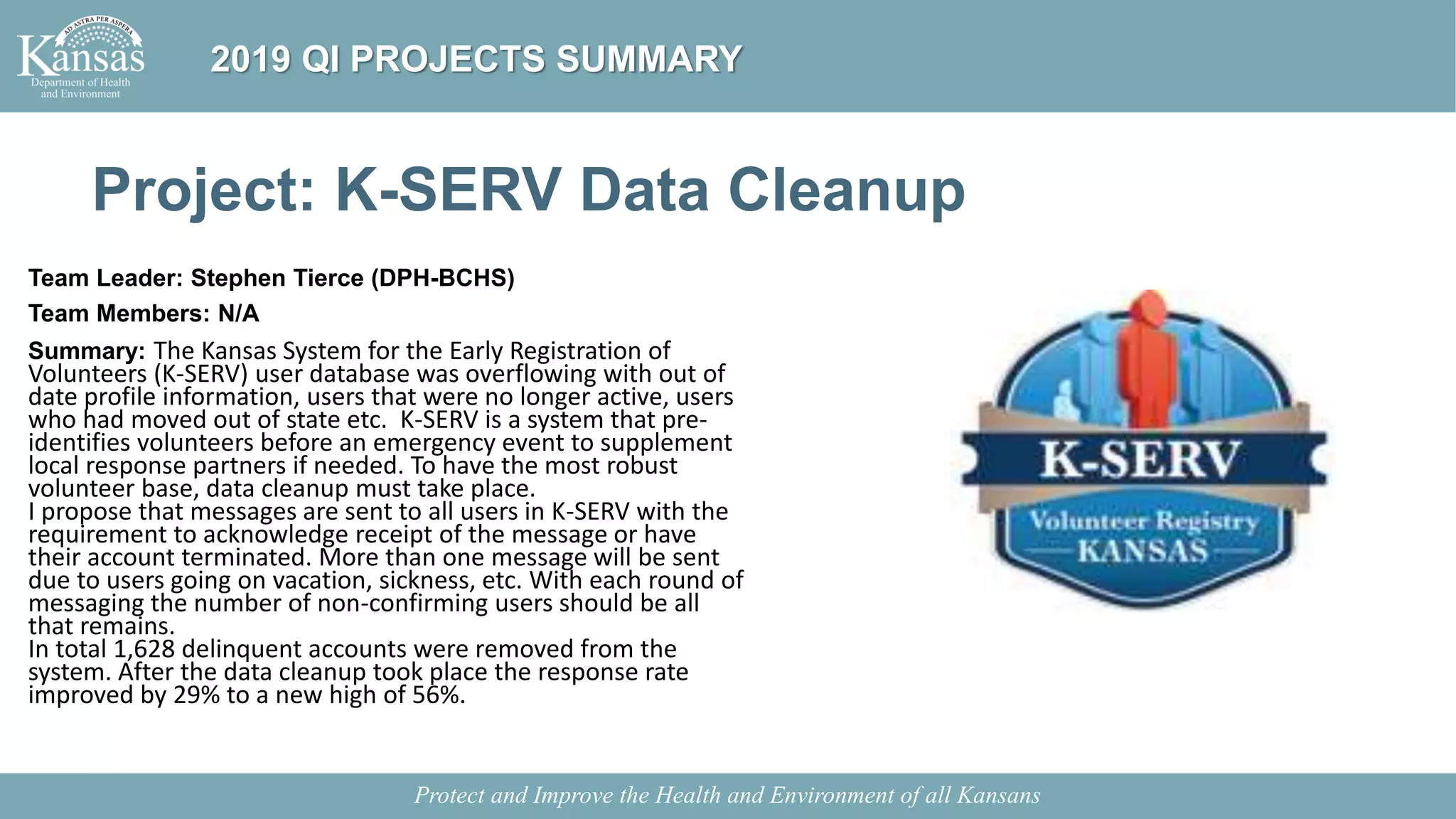 AD ASTRA PER ASPERA
Kansas
Department of Health and Environment

2019 QI PROJECTS SUMMARY

Project: K-SERV Data Cleanup

Team Leader: Stephen Tierce (DPH-BCHS)

Team Members: N/A

Summary: The Kansas System for the Early Registration of Volunteers (K-SERV) user database was overflowing with out of date profile information, users that were no longer active, users who had moved out of state etc. K-SERV is a system that pre-identifies volunteers before an emergency event to supplement local response partners if needed. To have the most robust volunteer base, data cleanup must take place.
I propose that messages are sent to all users in K-SERV with the requirement to acknowledge receipt of the message or have their account terminated. More than one message will be sent due to users going on vacation, sickness, etc. With each round of messaging the number of non-confirming users should be all that remains.
In total 1,628 delinquent accounts were removed from the system. After the data cleanup took place the response rate improved by 29% to a new high of 56%.

K-SERV
Volunteer Registry
KANSAS

Protect and Improve the Health and Environment of all Kansans